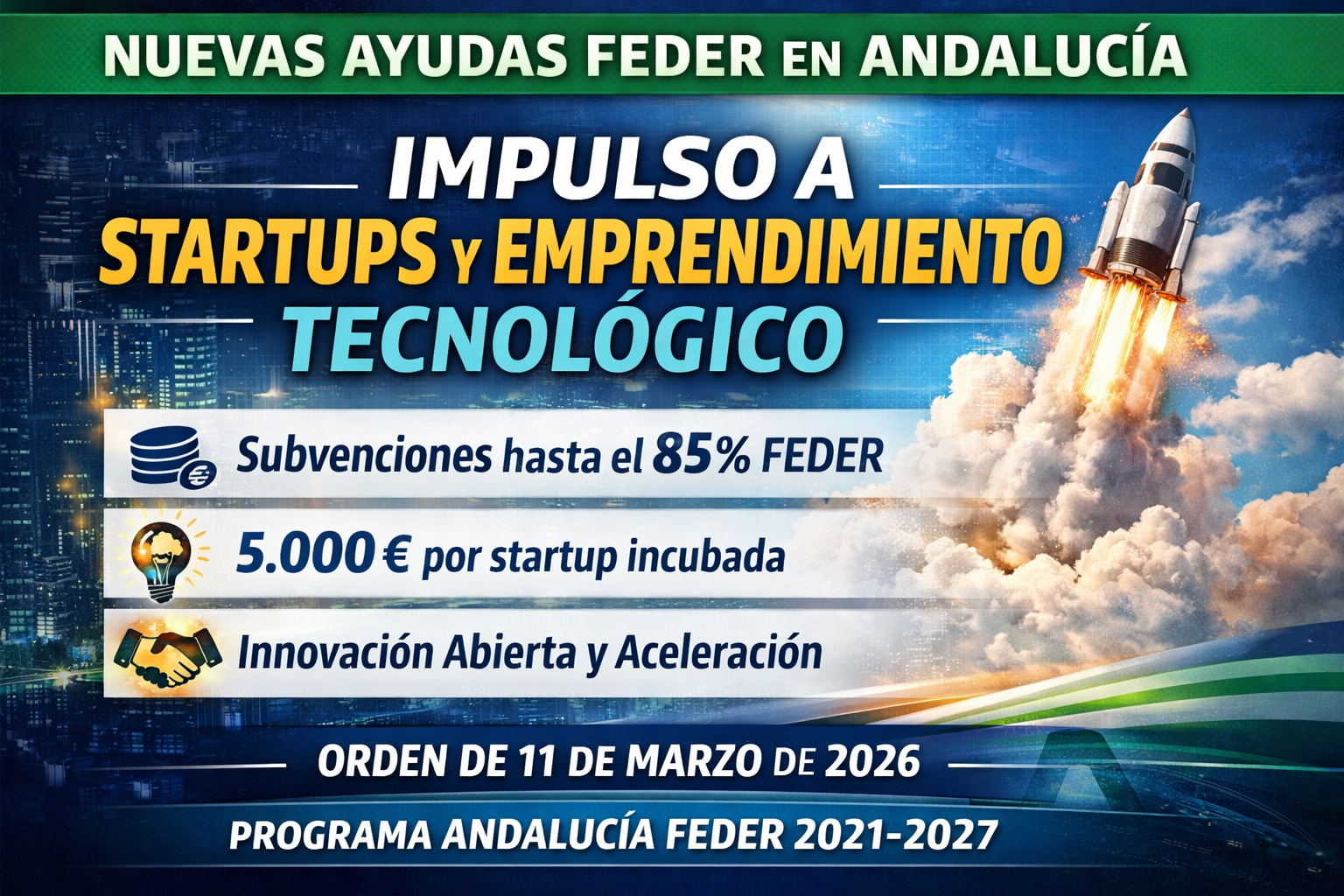 NUEVAS AYUDAS FEDER EN ANDALUCÍA

IMPULSO A
STARTUPS Y EMPRENDIMIENTO
TECNOLÓGICO

Subvenciones hasta el 85% FEDER

5.000 € por startup incubada

Innovación Abierta y Aceleración

ORDEN DE 11 DE MARZO DE 2026

PROGRAMA ANDALUCÍA FEDER 2021-2027